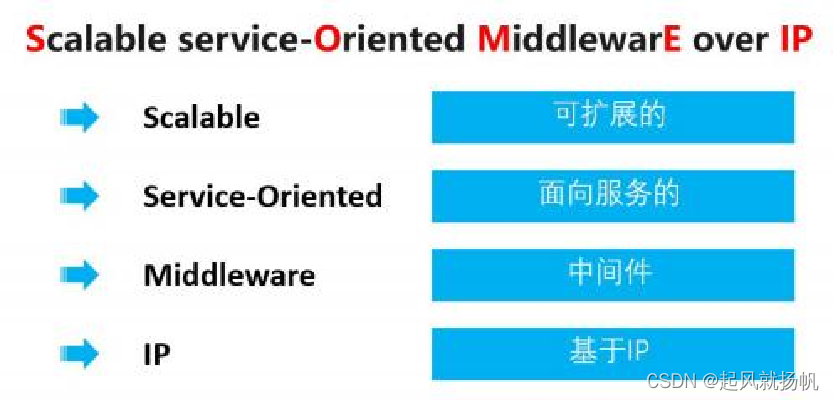 Scalable service-Oriented MiddlewarE over IP

Scalable 可扩展的

Service-Oriented 面向服务的

Middleware 中间件

IP 基于IP

CSDN @起风就扬帆